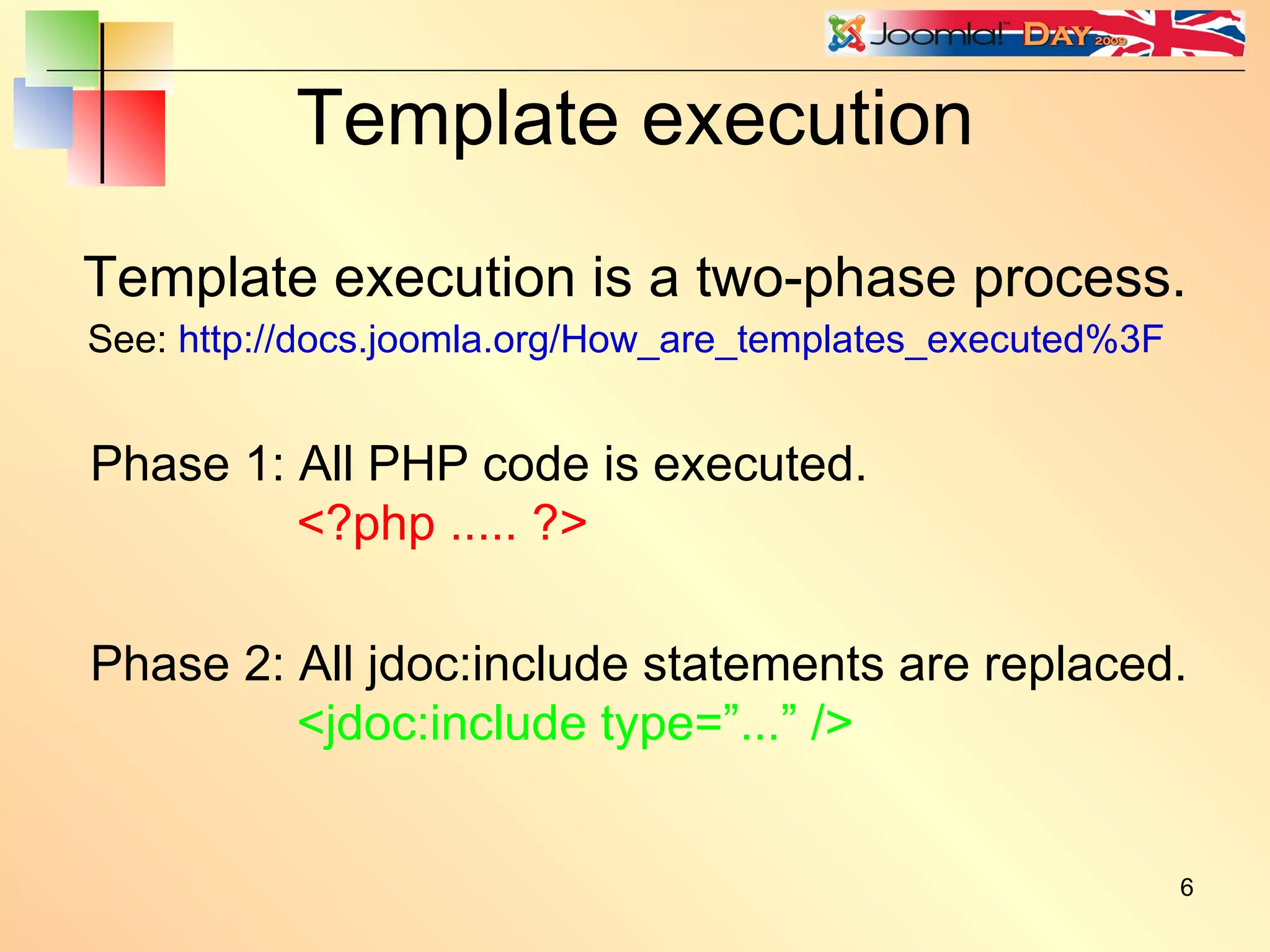 Joomla!™ DAY 2009

Template execution

Template execution is a two-phase process.

See: http://docs.joomla.org/How_are_templates_executed%3F

Phase 1: All PHP code is executed.
<?php ..... ?>

Phase 2: All jdoc:include statements are replaced.
<jdoc:include type=”...” />

6